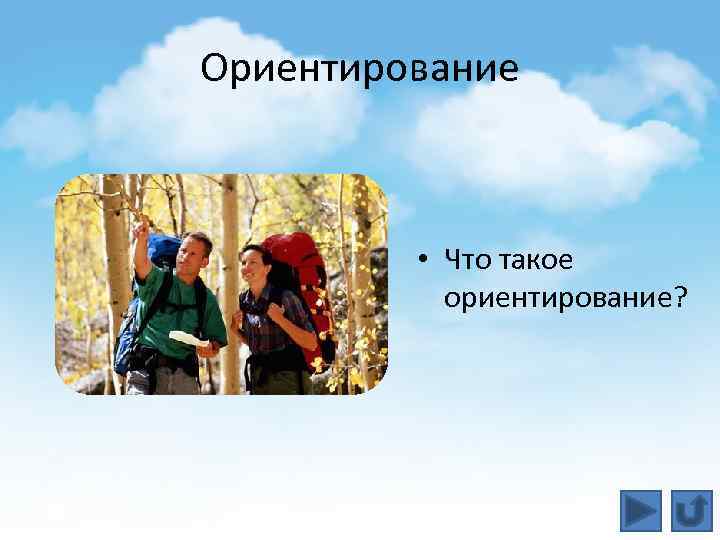 Ориентирование

• Что такое ориентирование?